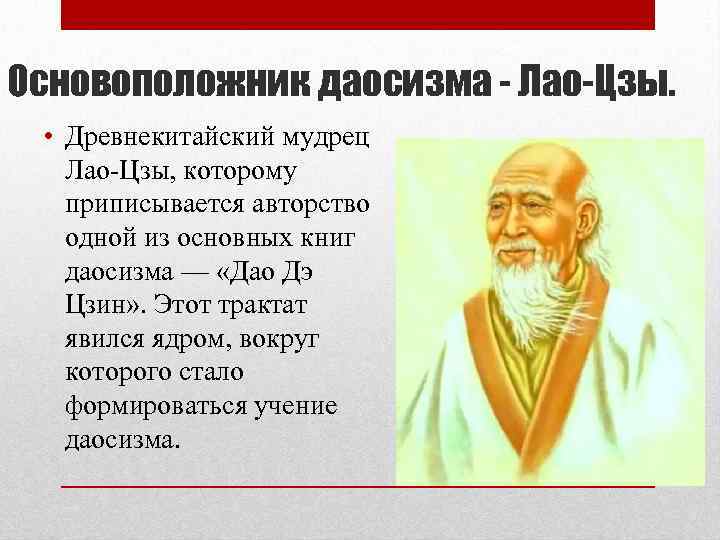 Основоположник даосизма - Лао-Цзы.

• Древнекитайский мудрец Лао-Цзы, которому приписывается авторство одной из основных книг даосизма — «Дао Дэ Цзин». Этот трактат явился ядром, вокруг которого стало формироваться учение даосизма.